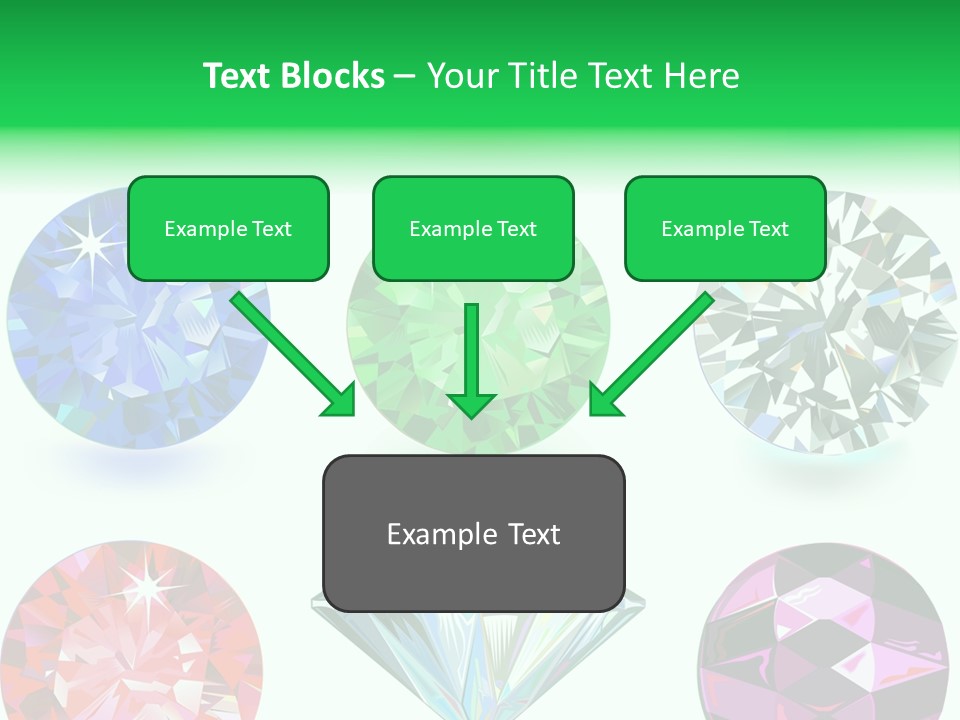 Text Blocks – Your Title Text Here

Example Text

Example Text

Example Text

Example Text